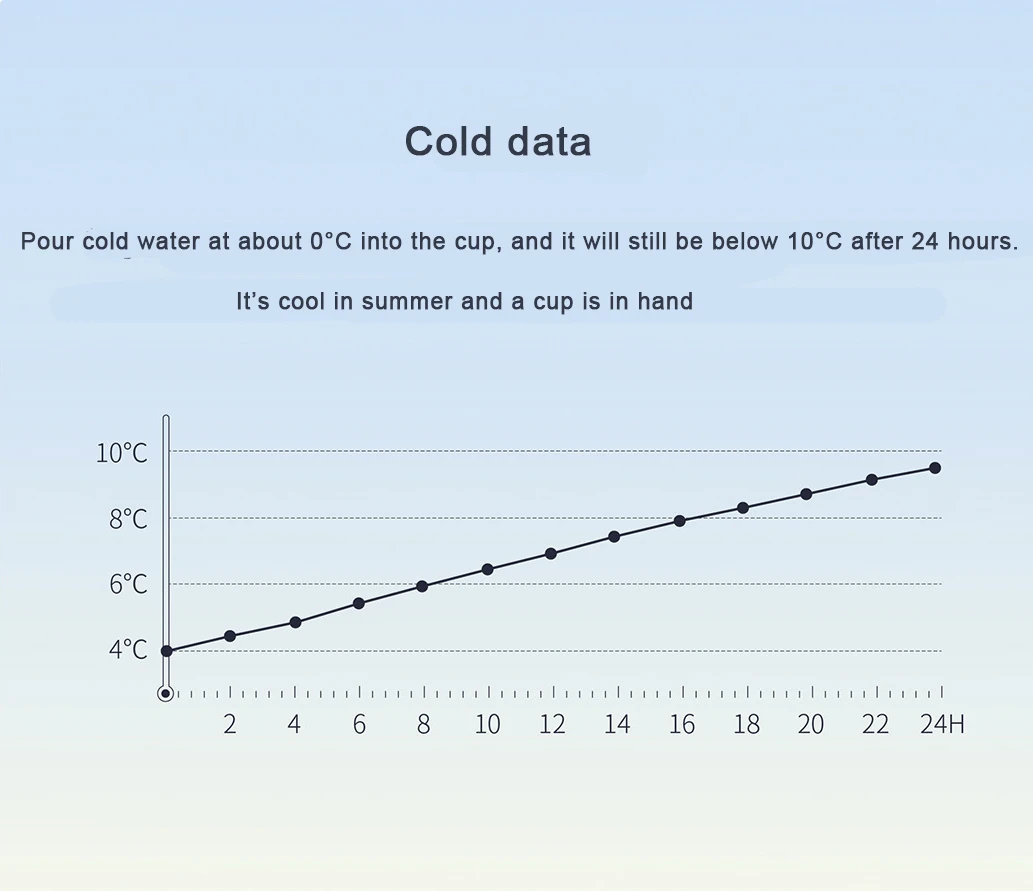 Cold data

Pour cold water at about 0°C into the cup, and it will still be below 10°C after 24 hours.

It's cool in summer and a cup is in hand

10°C
8°C
6°C
4°C

2 4 6 8 10 12 14 16 18 20 22 24H